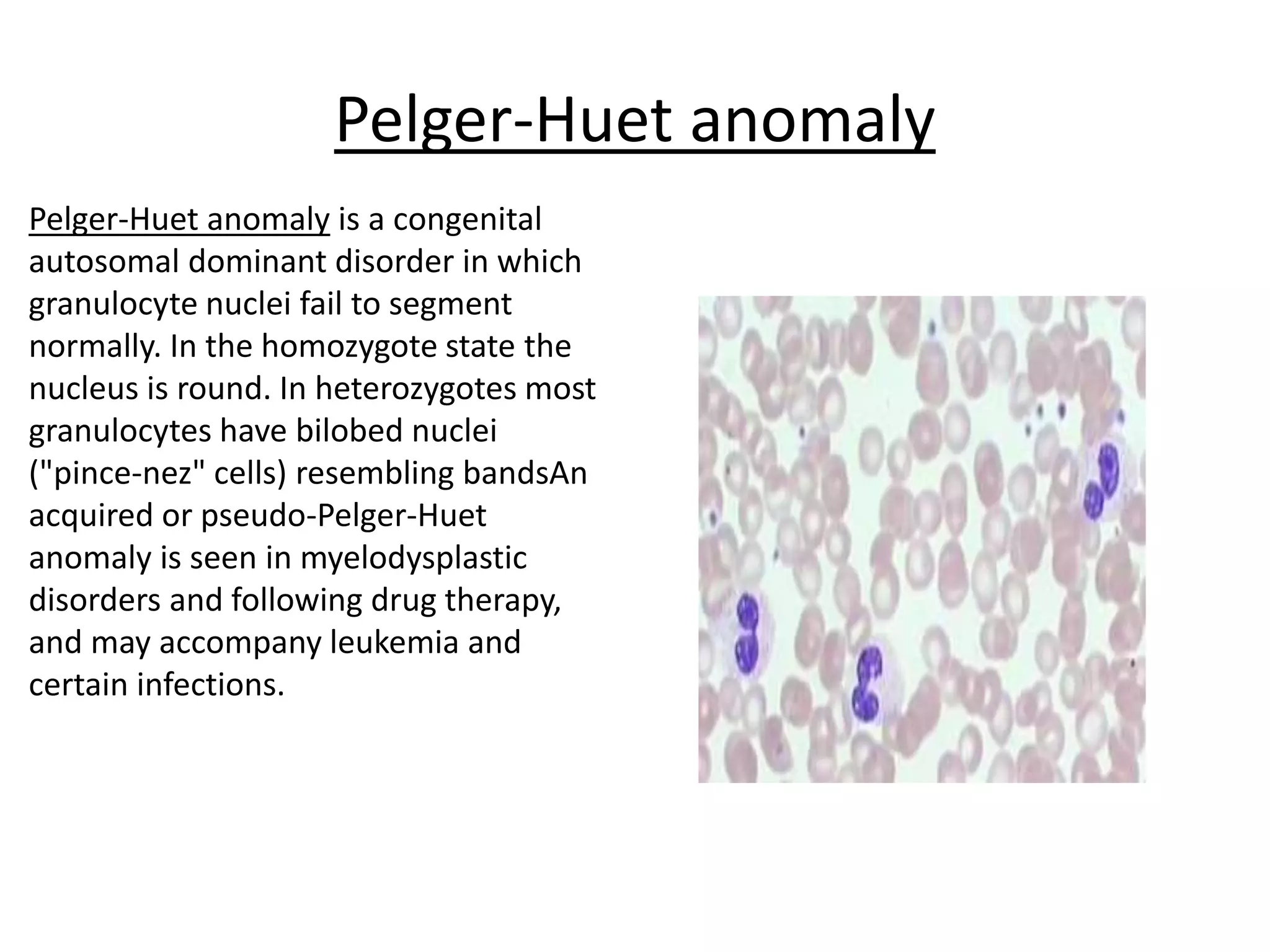 Pelger-Huet anomaly

Pelger-Huet anomaly is a congenital autosomal dominant disorder in which granulocyte nuclei fail to segment normally. In the homozygote state the nucleus is round. In heterozygotes most granulocytes have bilobed nuclei ("pince-nez" cells) resembling bandsAn acquired or pseudo-Pelger-Huet anomaly is seen in myelodysplastic disorders and following drug therapy, and may accompany leukemia and certain infections.